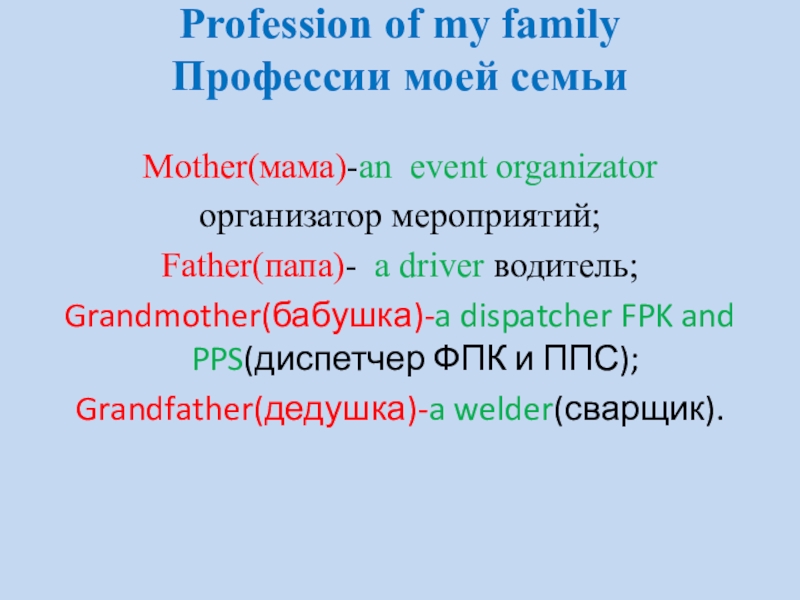 Profession of my family
Профессии моей семьи

Mother(мама)-an event organizator
организатор мероприятий;
Father(папа)- a driver водитель;
Grandmother(бабушка)-a dispatcher FPK and PPS(диспетчер ФПК и ППС);
Grandfather(дедушка)-a welder(сварщик).